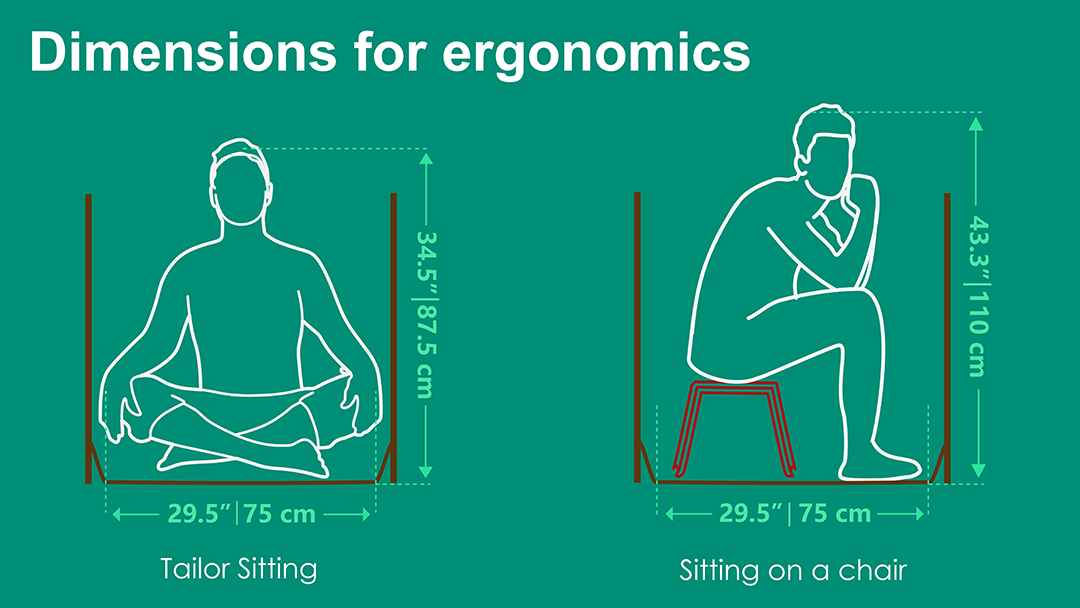 Dimensions for ergonomics

34.5" | 87.5 cm

29.5" | 75 cm

Tailor Sitting

43.3" | 110 cm

29.5" | 75 cm

Sitting on a chair